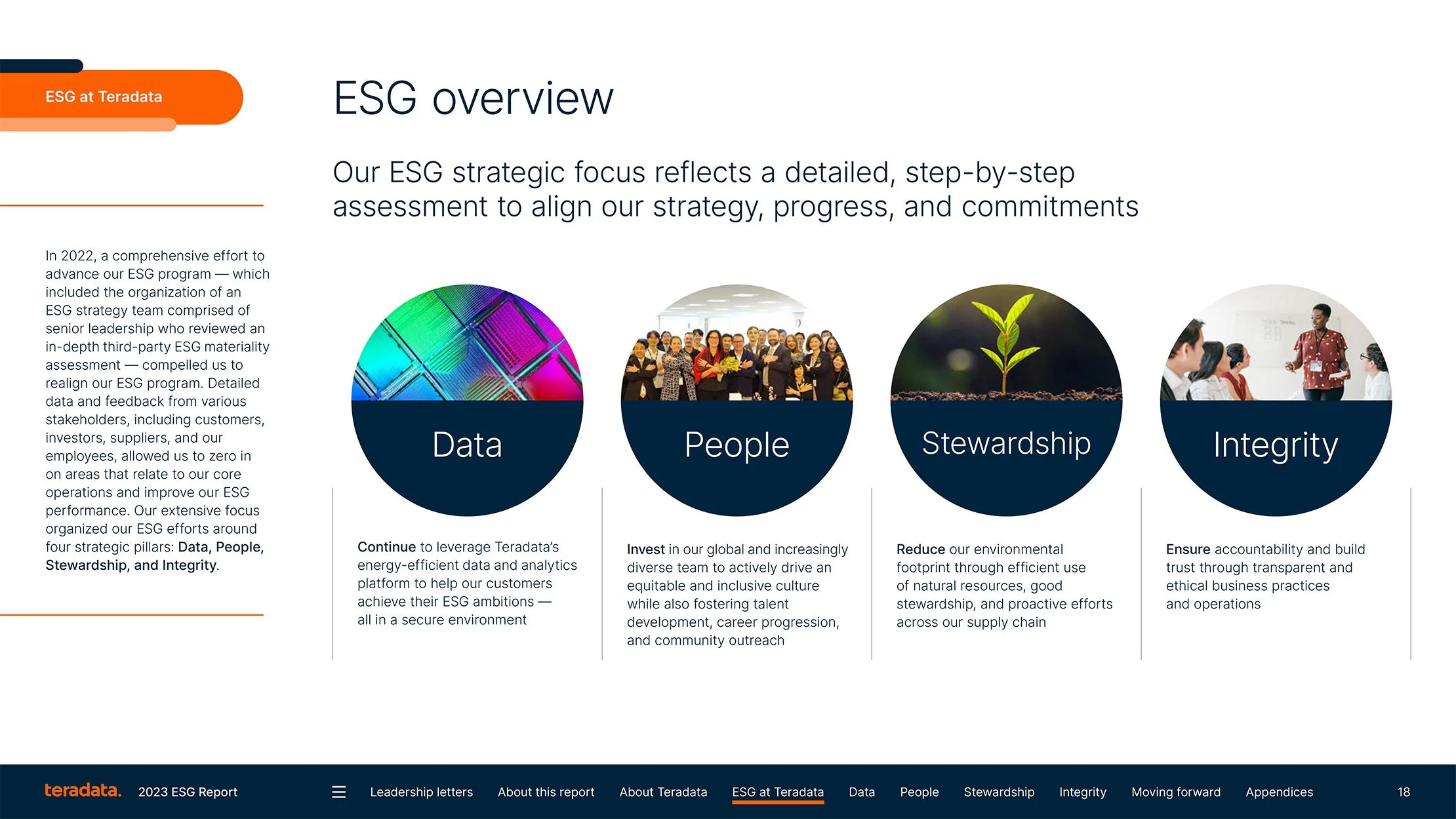 ESG at Teradata

ESG overview

Our ESG strategic focus reflects a detailed, step-by-step assessment to align our strategy, progress, and commitments

In 2022, a comprehensive effort to advance our ESG program — which included the organization of an ESG strategy team comprised of senior leadership who reviewed an in-depth third-party ESG materiality assessment — compelled us to realign our ESG program. Detailed data and feedback from various stakeholders, including customers, investors, suppliers, and our employees, allowed us to zero in on areas that relate to our core operations and improve our ESG performance. Our extensive focus organized our ESG efforts around four strategic pillars: Data, People, Stewardship, and Integrity.

Data

Continue to leverage Teradata's energy-efficient data and analytics platform to help our customers achieve their ESG ambitions — all in a secure environment

People

Invest in our global and increasingly diverse team to actively drive an equitable and inclusive culture while also fostering talent development, career progression, and community outreach

Stewardship

Reduce our environmental footprint through efficient use of natural resources, good stewardship, and proactive efforts across our supply chain

Integrity

Ensure accountability and build trust through transparent and ethical business practices and operations

teradata. 2023 ESG Report

Leadership letters About this report About Teradata ESG at Teradata Data People Stewardship Integrity Moving forward Appendices 18